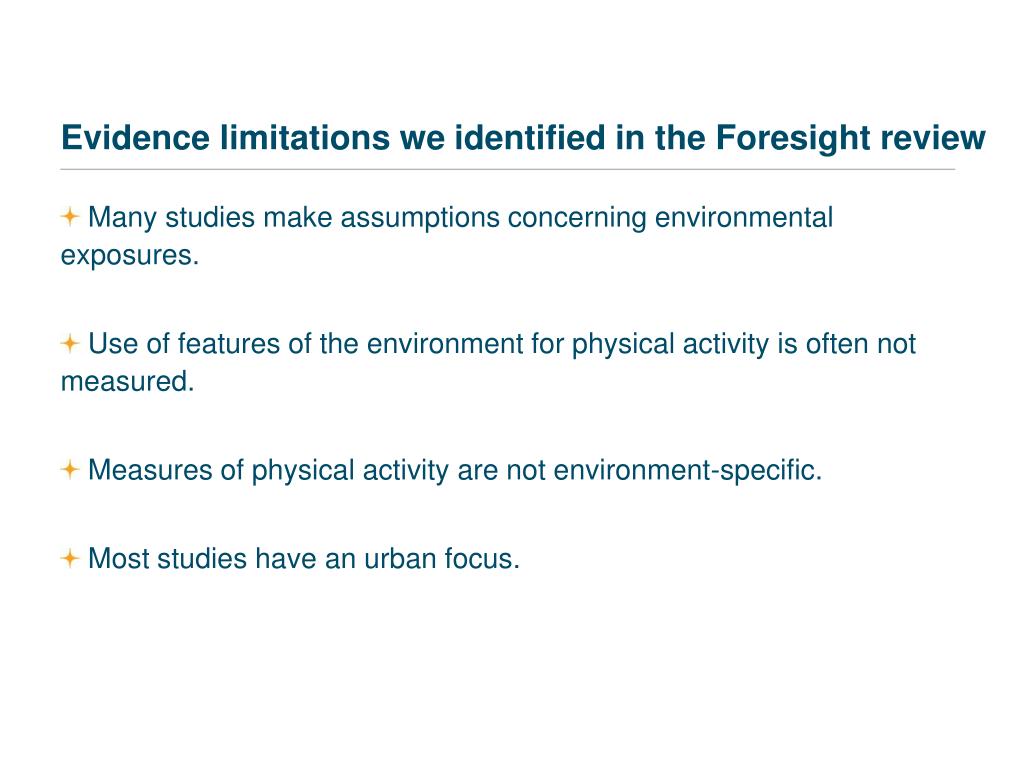 Evidence limitations we identified in the Foresight review

Many studies make assumptions concerning environmental exposures.

Use of features of the environment for physical activity is often not measured.

Measures of physical activity are not environment-specific.

Most studies have an urban focus.